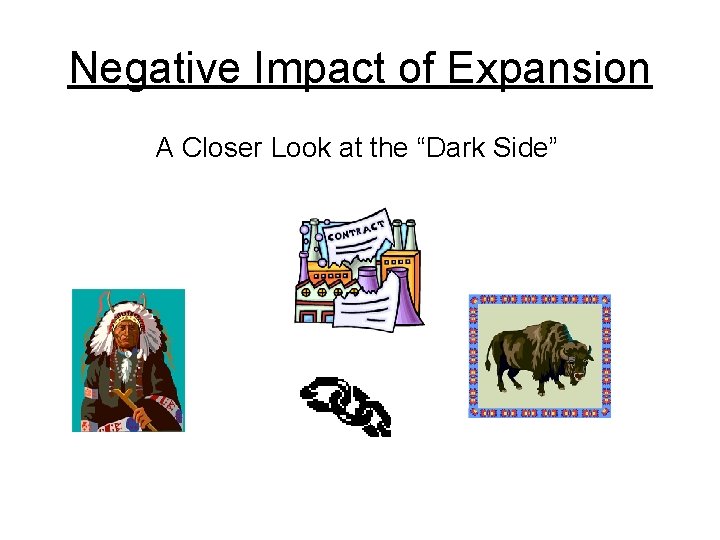 Negative Impact of Expansion

A Closer Look at the “Dark Side”

CONTRACT